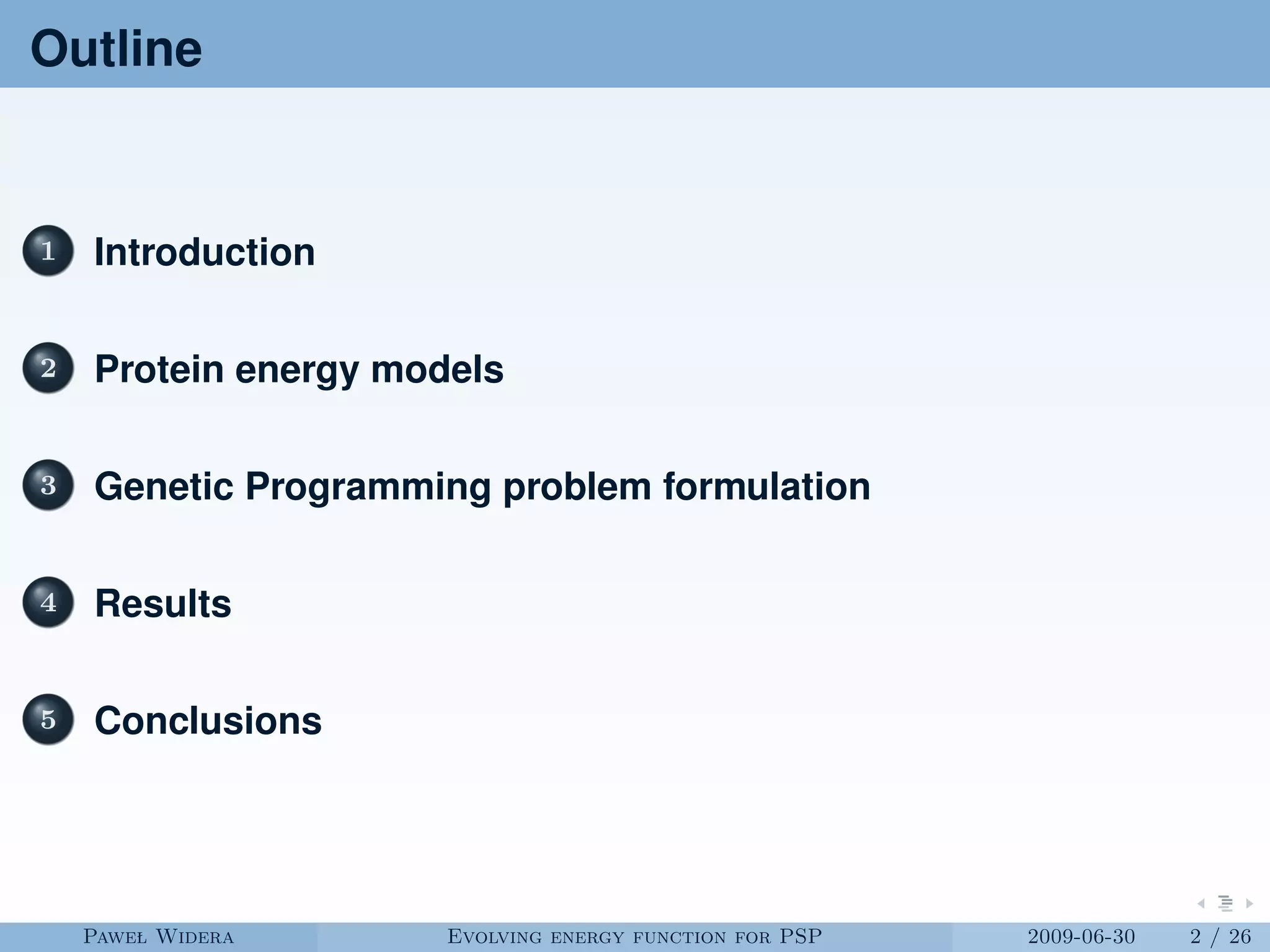 Outline

1 Introduction

2 Protein energy models

3 Genetic Programming problem formulation

4 Results

5 Conclusions

Paweł Widera Evolving energy function for PSP 2009-06-30 2 / 26